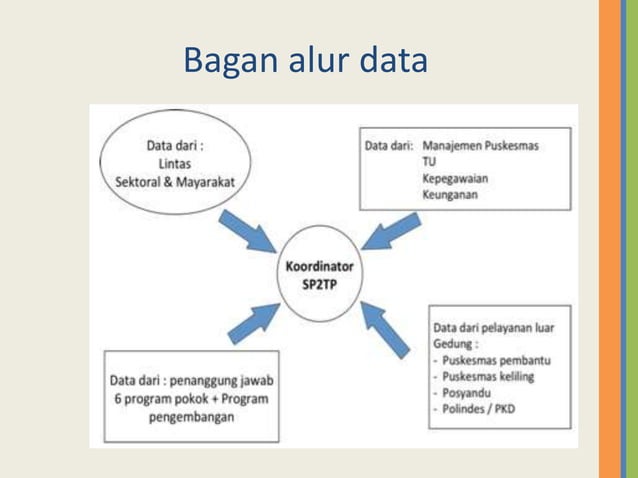 Bagan alur data

Data dari :
Lintas
Sektoral & Mayarakat

Data dari: Manajemen Puskesmas
TU
Kepegawaian
Keunganan

Koordinator
SP2TP

Data dari : penanggung jawab 6 program pokok + Program pengembangan

Data dari pelayanan luar Gedung :
- Puskesmas pembantu
- Puskesmas keliling
- Posyandu
- Polindes / PKD